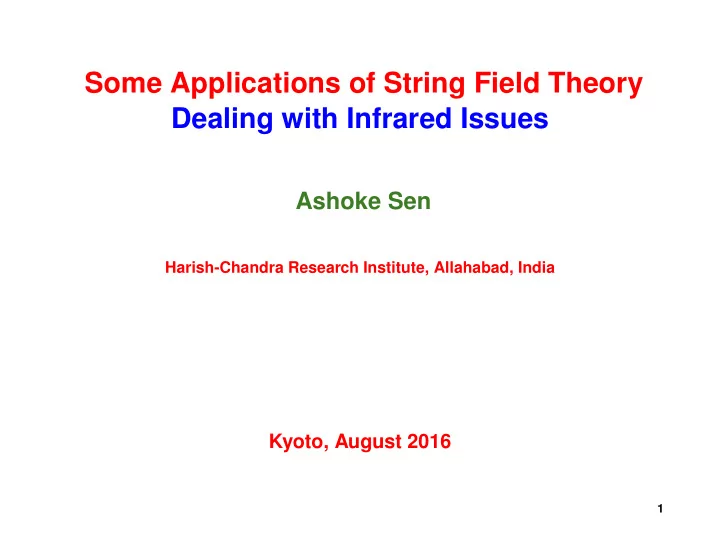 Some Applications of String Field Theory
Dealing with Infrared Issues

Ashoke Sen

Harish-Chandra Research Institute, Allahabad, India

Kyoto, August 2016

1